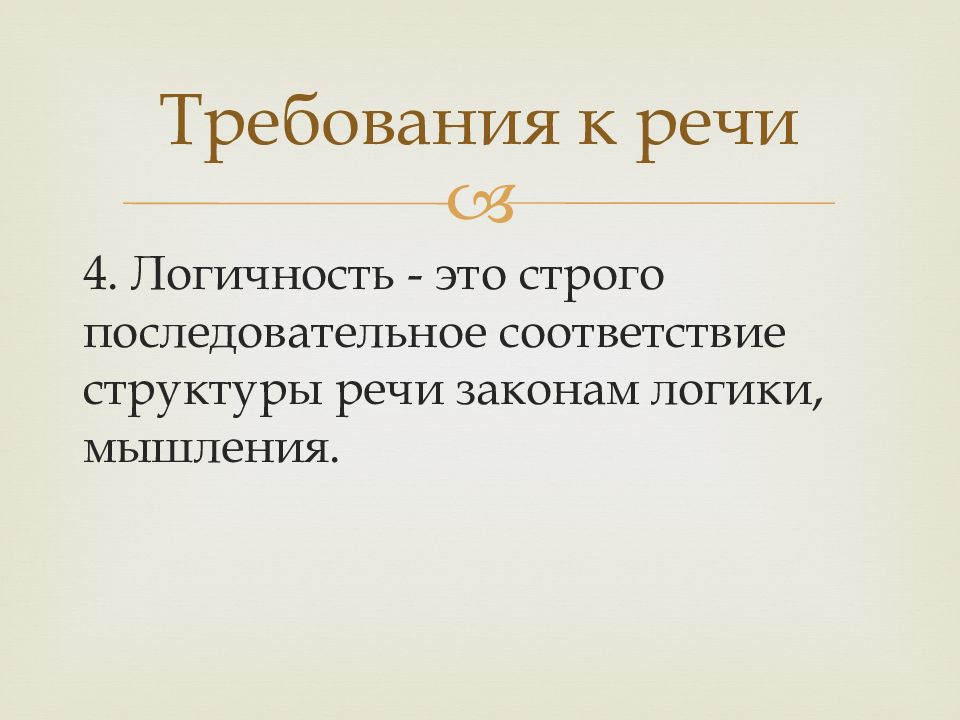 Требования к речи

4. Логичность - это строго последовательное соответствие структуры речи законам логики, мышления.